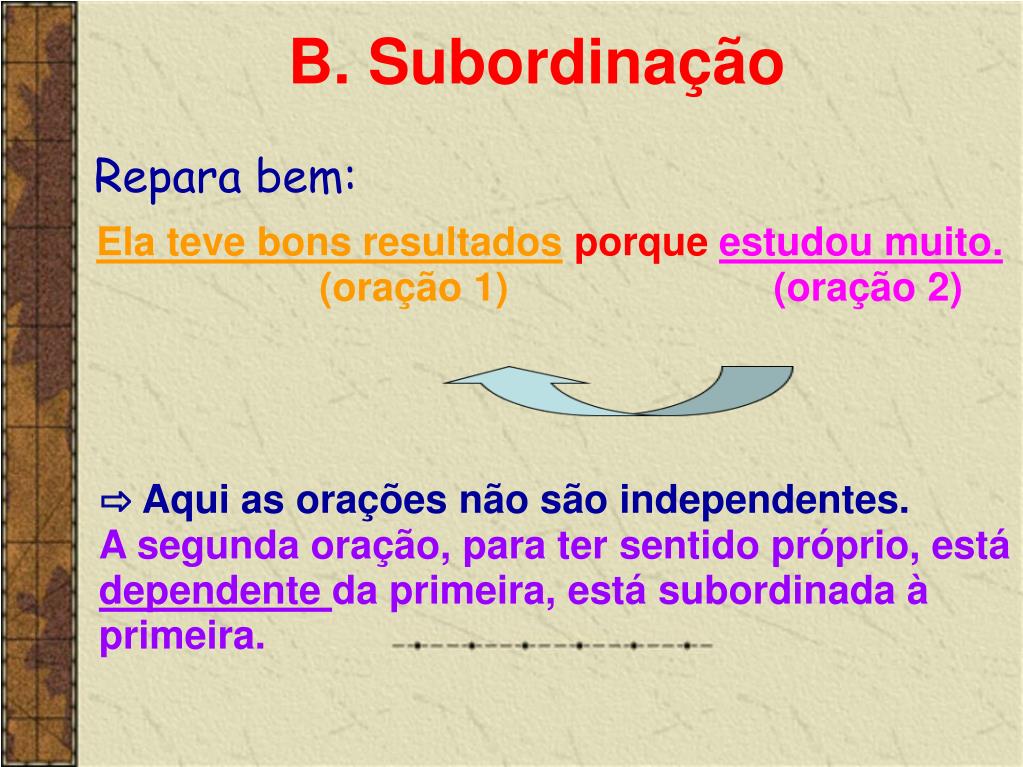 B. Subordinação

Repara bem:

Ela teve bons resultados porque estudou muito.
(oração 1) (oração 2)

⇨ Aqui as orações não são independentes.
A segunda oração, para ter sentido próprio, está dependente da primeira, está subordinada à primeira.